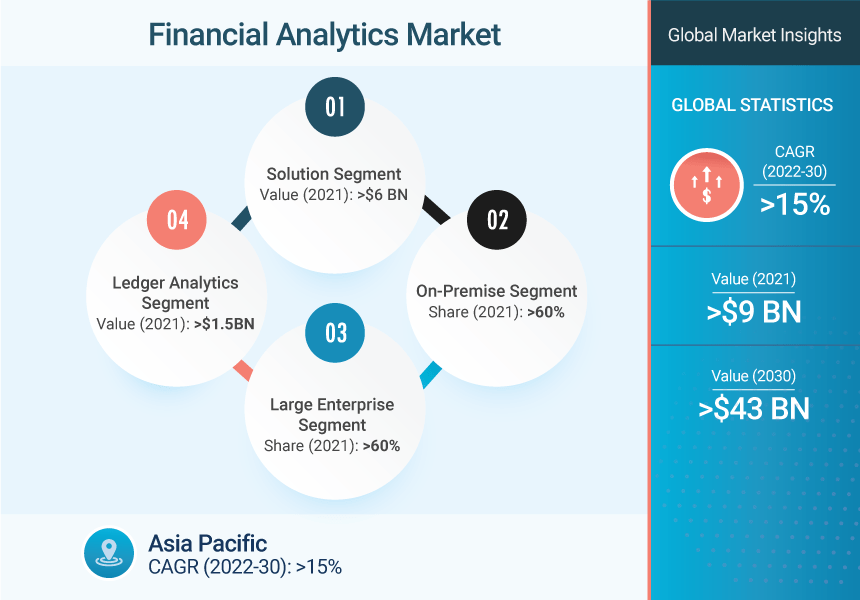 Financial Analytics Market

01
Solution Segment
Value (2021): >$6 BN

02
On-Premise Segment
Share (2021): >60%

03
Large Enterprise Segment
Share (2021): >60%

04
Ledger Analytics Segment
Value (2021): >$1.5BN

Asia Pacific
CAGR (2022-30): >15%

Global Market Insights

GLOBAL STATISTICS

CAGR
(2022-30)
>15%

Value (2021)
>$9 BN

Value (2030)
>$43 BN